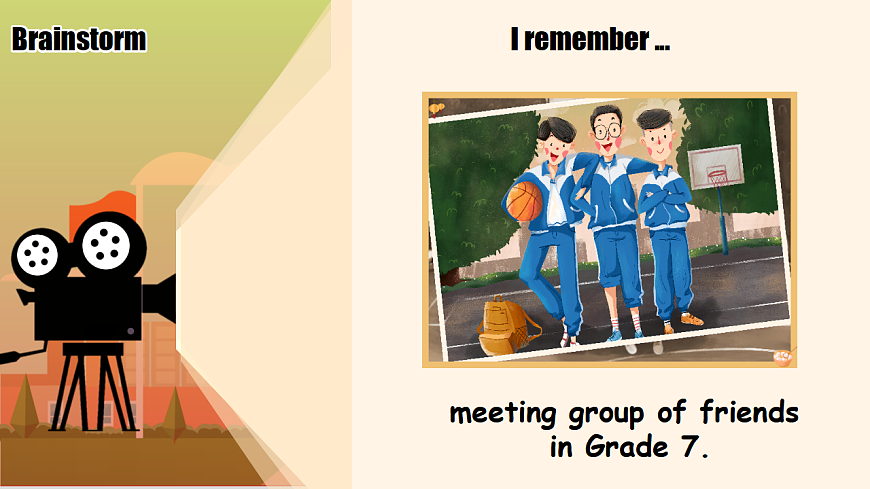 Brainstorm

I remember ...

meeting group of friends in Grade 7.